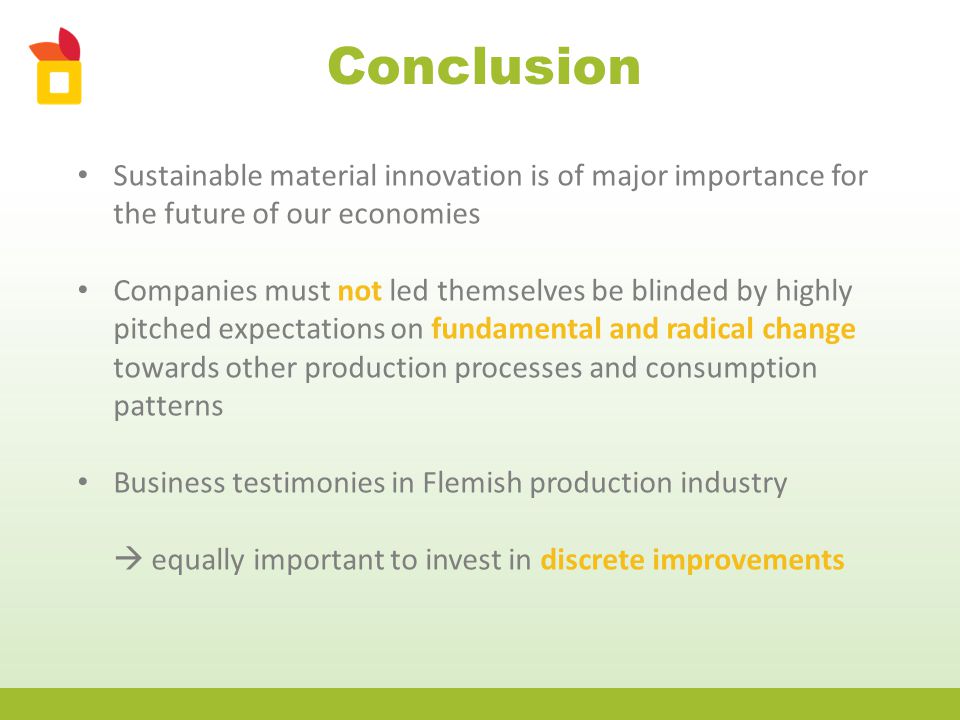 Conclusion

• Sustainable material innovation is of major importance for the future of our economies

• Companies must not led themselves be blinded by highly pitched expectations on fundamental and radical change towards other production processes and consumption patterns

• Business testimonies in Flemish production industry

→ equally important to invest in discrete improvements